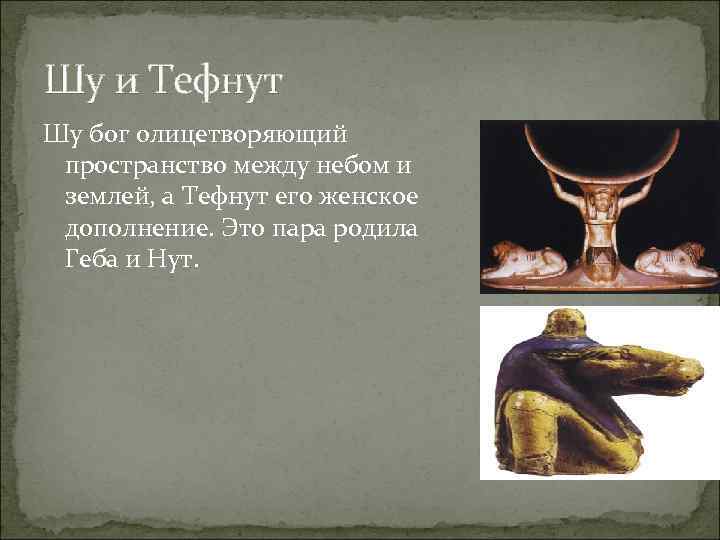 Шу и Тефнут

Шу бог олицетворяющий пространство между небом и землей, а Тефнут его женское дополнение. Это пара родила Геба и Нут.